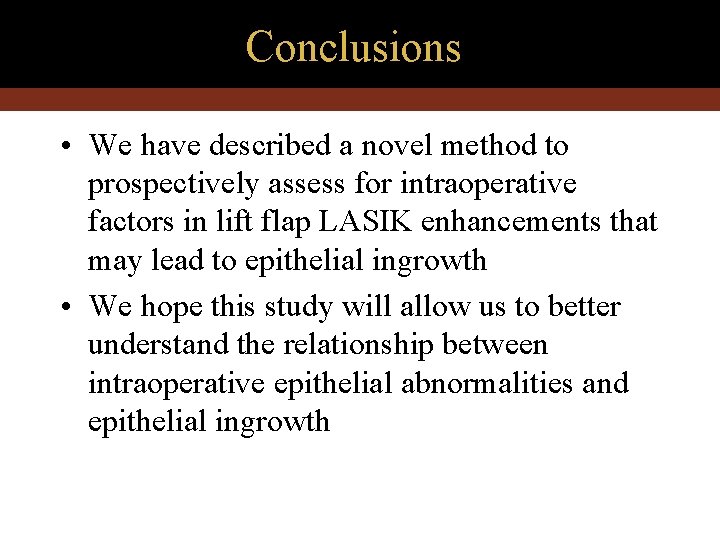 Conclusions

• We have described a novel method to prospectively assess for intraoperative factors in lift flap LASIK enhancements that may lead to epithelial ingrowth

• We hope this study will allow us to better understand the relationship between intraoperative epithelial abnormalities and epithelial ingrowth